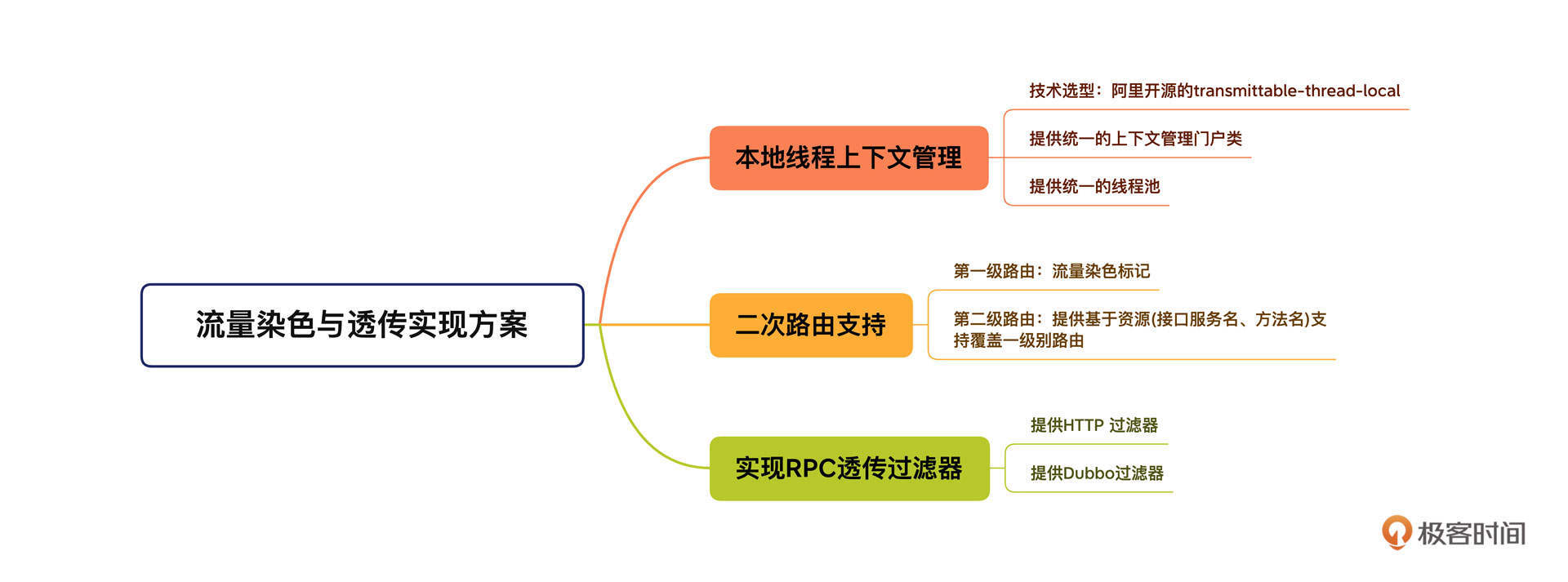 流量染色与透传实现方案

本地线程上下文管理

技术选型：阿里开源的transmittable-thread-local

提供统一的上下文管理门户类

提供统一的线程池

二次路由支持

第一级路由：流量染色标记

第二级路由：提供基于资源(接口服务名、方法名)支持覆盖一级别路由

实现RPC透传过滤器

提供HTTP 过滤器

提供Dubbo过滤器

极客时间